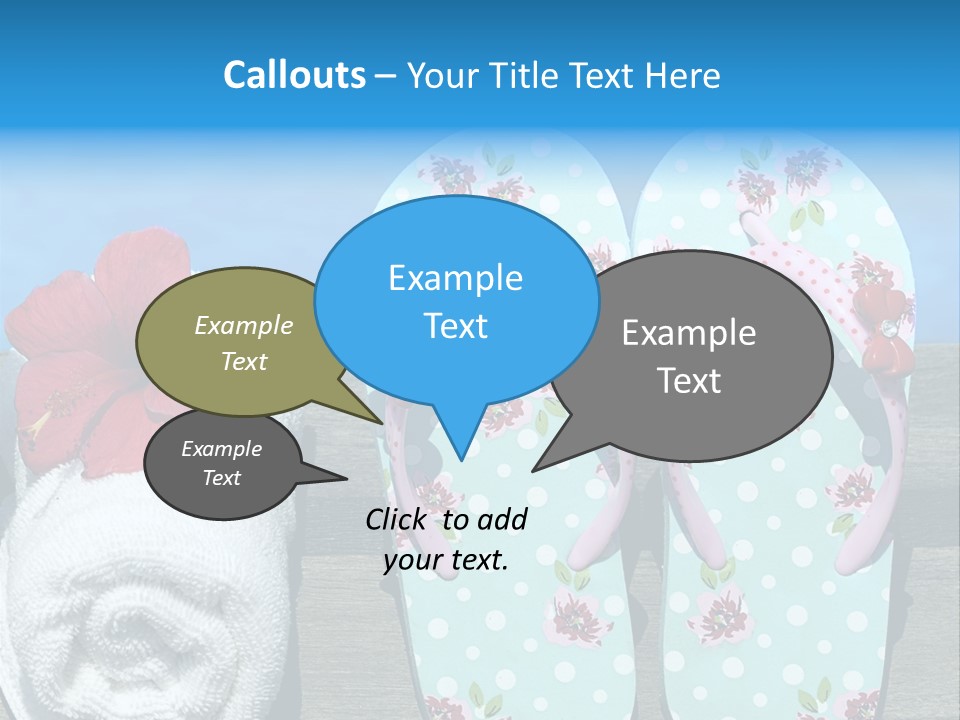 Callouts – Your Title Text Here

Example Text

Example Text

Example Text

Example Text

Click to add your text.